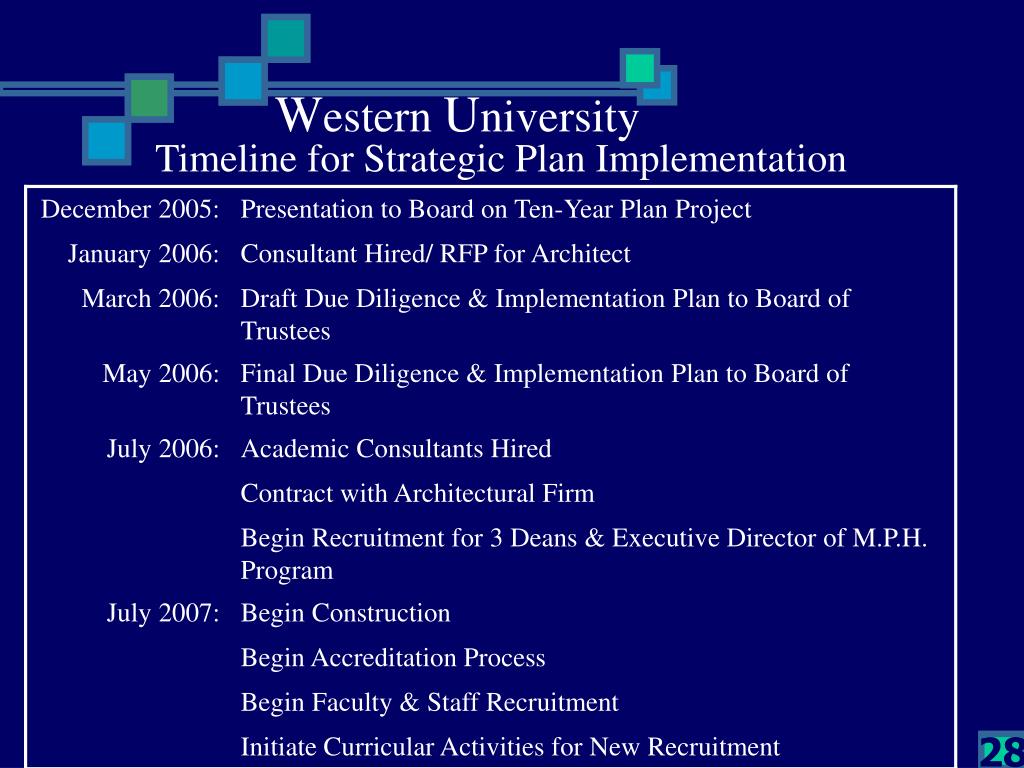 Western University
Timeline for Strategic Plan Implementation

| | |
|---|---|
| December 2005: | Presentation to Board on Ten-Year Plan Project |
| January 2006: | Consultant Hired/ RFP for Architect |
| March 2006: | Draft Due Diligence & Implementation Plan to Board of Trustees |
| May 2006: | Final Due Diligence & Implementation Plan to Board of Trustees |
| July 2006: | Academic Consultants Hired |
| | Contract with Architectural Firm |
| | Begin Recruitment for 3 Deans & Executive Director of M.P.H. Program |
| July 2007: | Begin Construction |
| | Begin Accreditation Process |
| | Begin Faculty & Staff Recruitment |
| | Initiate Curricular Activities for New Recruitment |

28